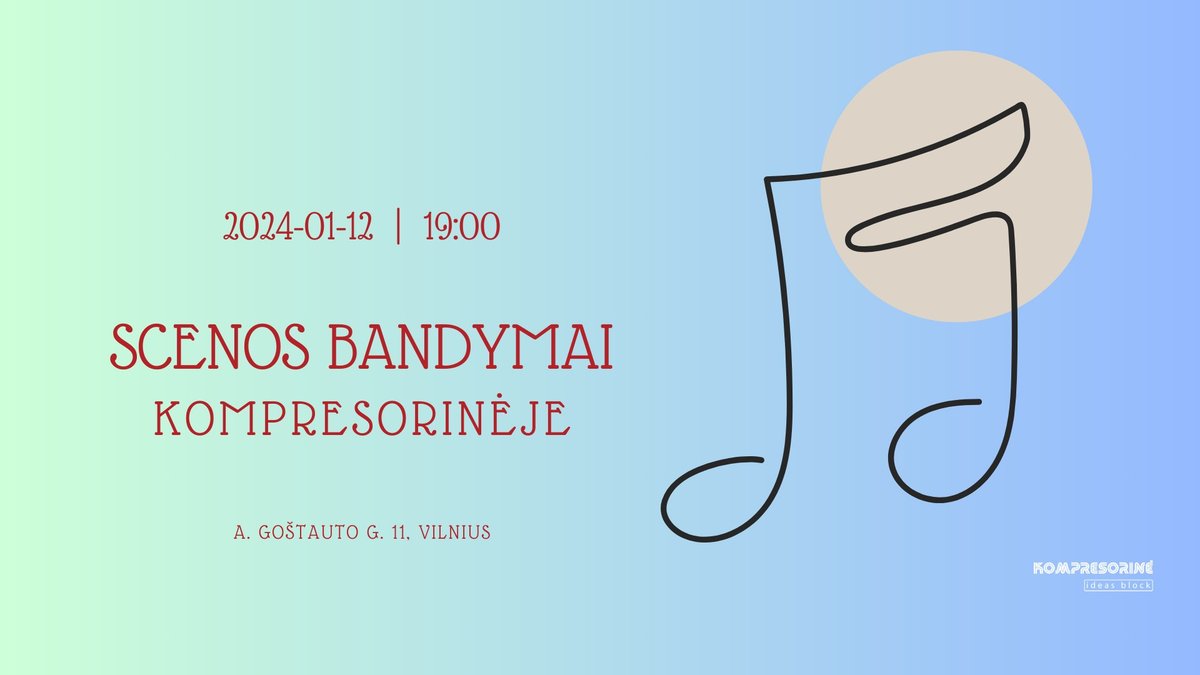 2024-01-12 | 19:00

SCENOS BANDYMAI
KOMPRESORINĖJE

A. GOŠTAUTO G. 11, VILNIUS

KOMPRESORINĖ
ideas block